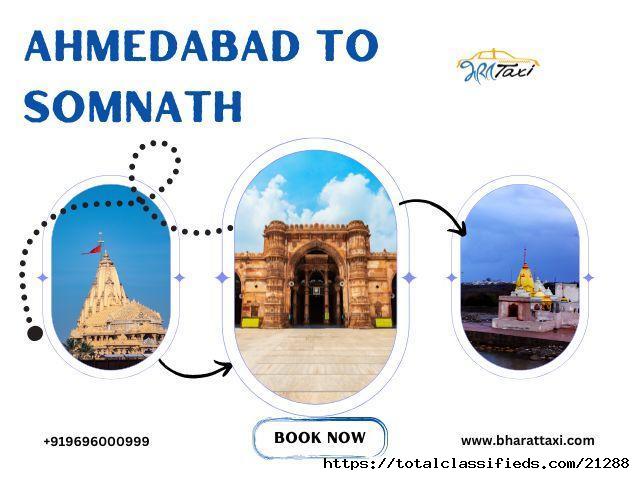 AHMEDABAD TO SOMNATH

भारत Taxi

+919696000999

BOOK NOW

www.bharattaxi.com

https://totalclassifieds.com/21288